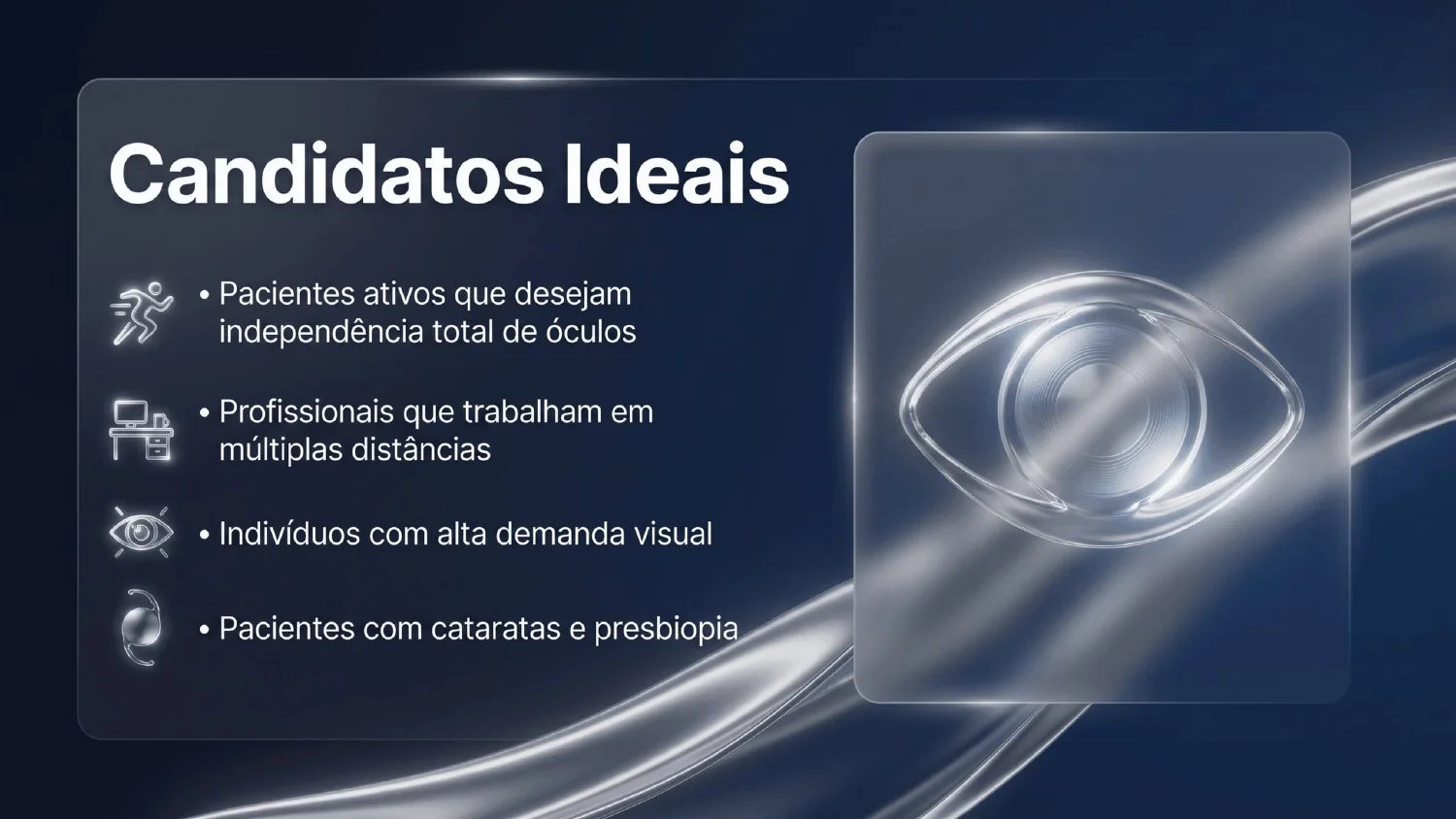 Candidatos Ideais

• Pacientes ativos que desejam independência total de óculos

• Profissionais que trabalham em múltiplas distâncias

• Indivíduos com alta demanda visual

• Pacientes com cataratas e presbiopia